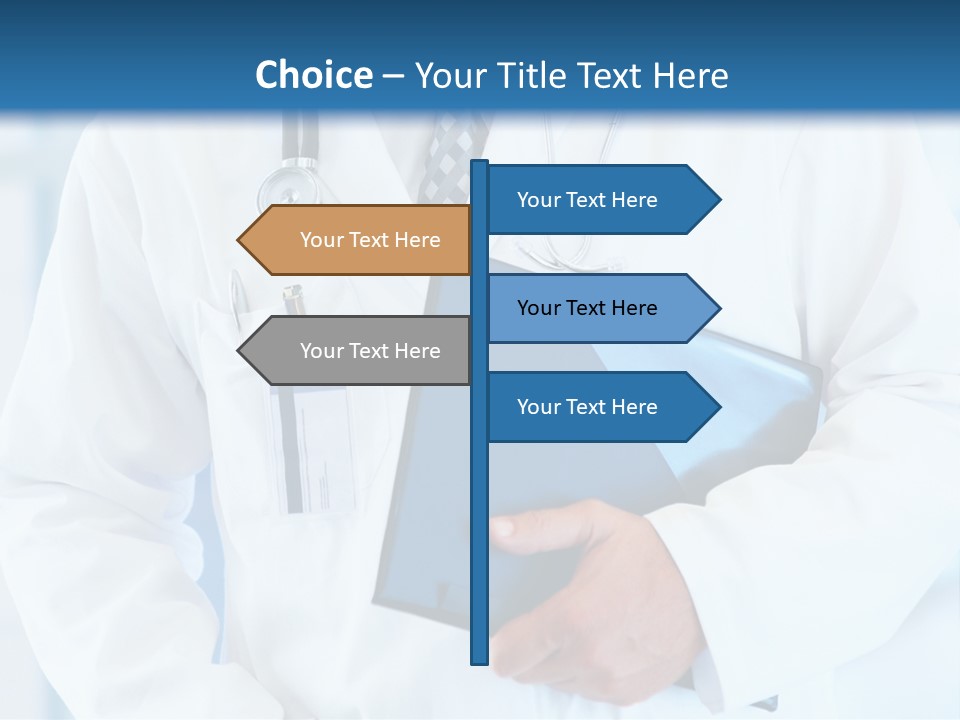 Choice – Your Title Text Here

Your Text Here

Your Text Here

Your Text Here

Your Text Here

Your Text Here